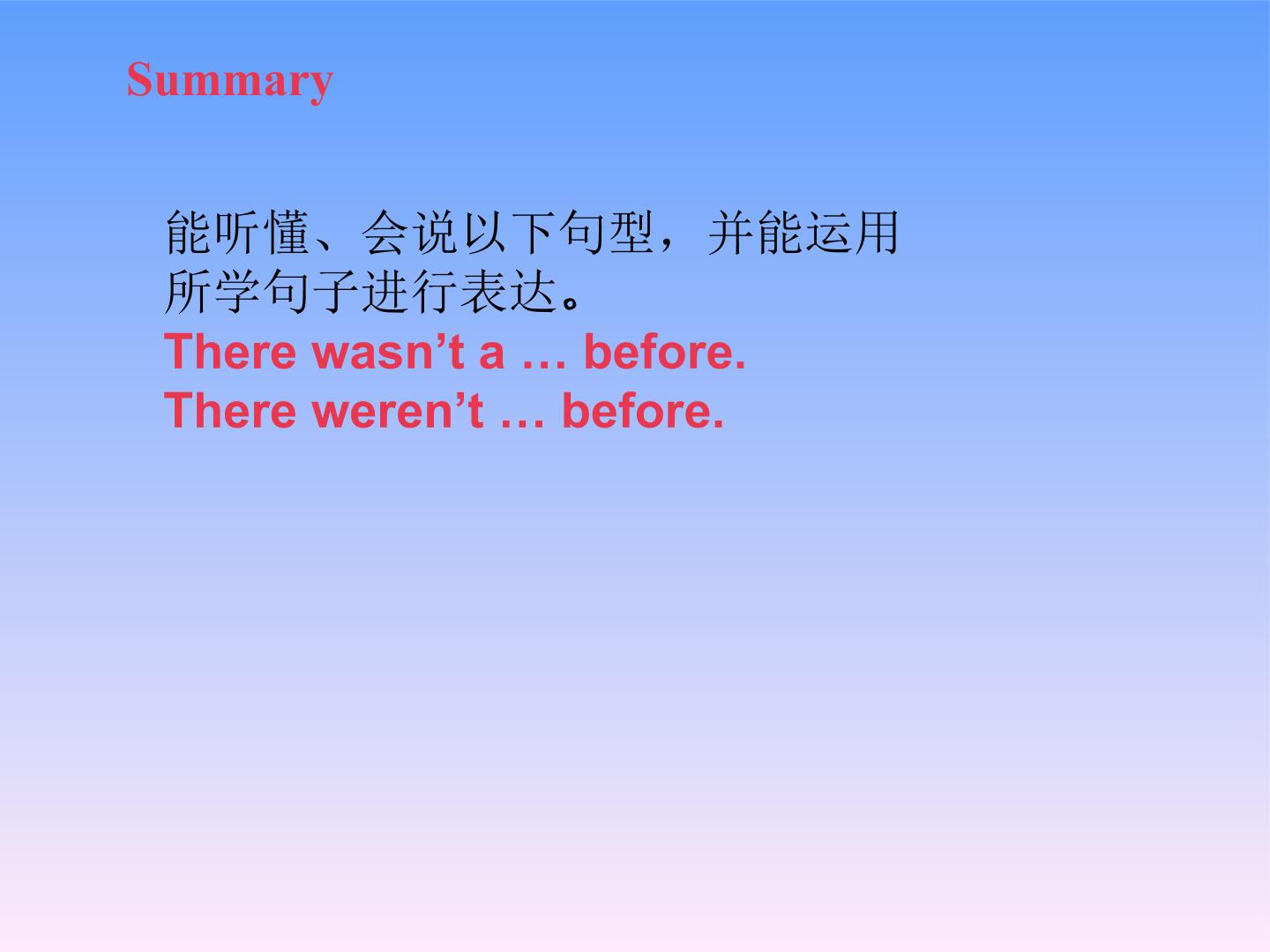 Summary

能听懂、会说以下句型，并能运用所学句子进行表达。

There wasn't a … before.
There weren't … before.